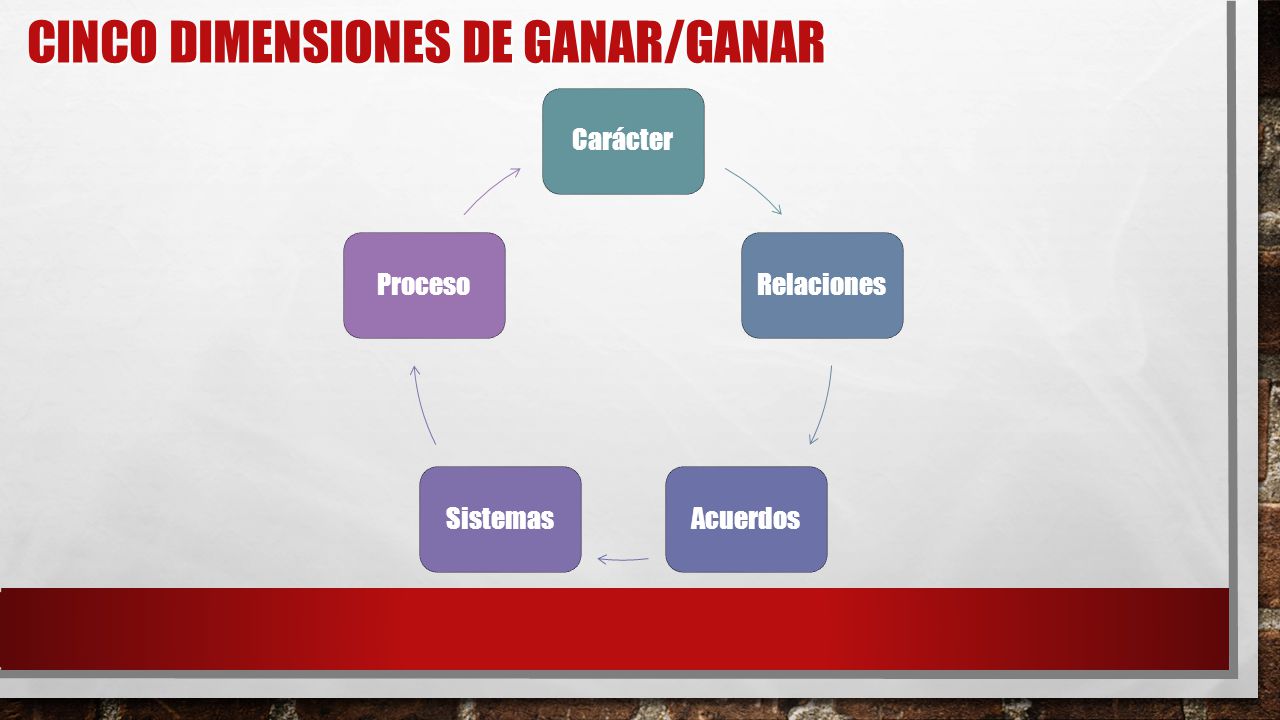 CINCO DIMENSIONES DE GANAR/GANAR

Carácter

Relaciones

Acuerdos

Sistemas

Proceso